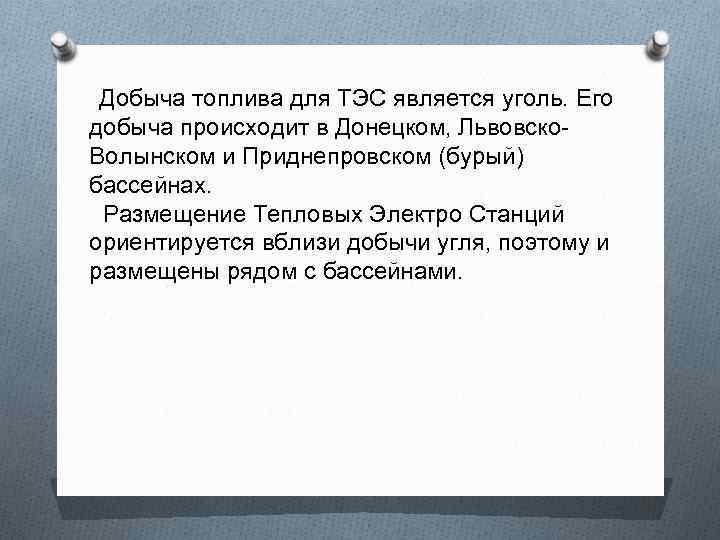 Добыча топлива для ТЭС является уголь. Его добыча происходит в Донецком, Львовско-Волынском и Приднепровском (бурый) бассейнах.

Размещение Тепловых Электро Станций ориентируется вблизи добычи угля, поэтому и размещены рядом с бассейнами.